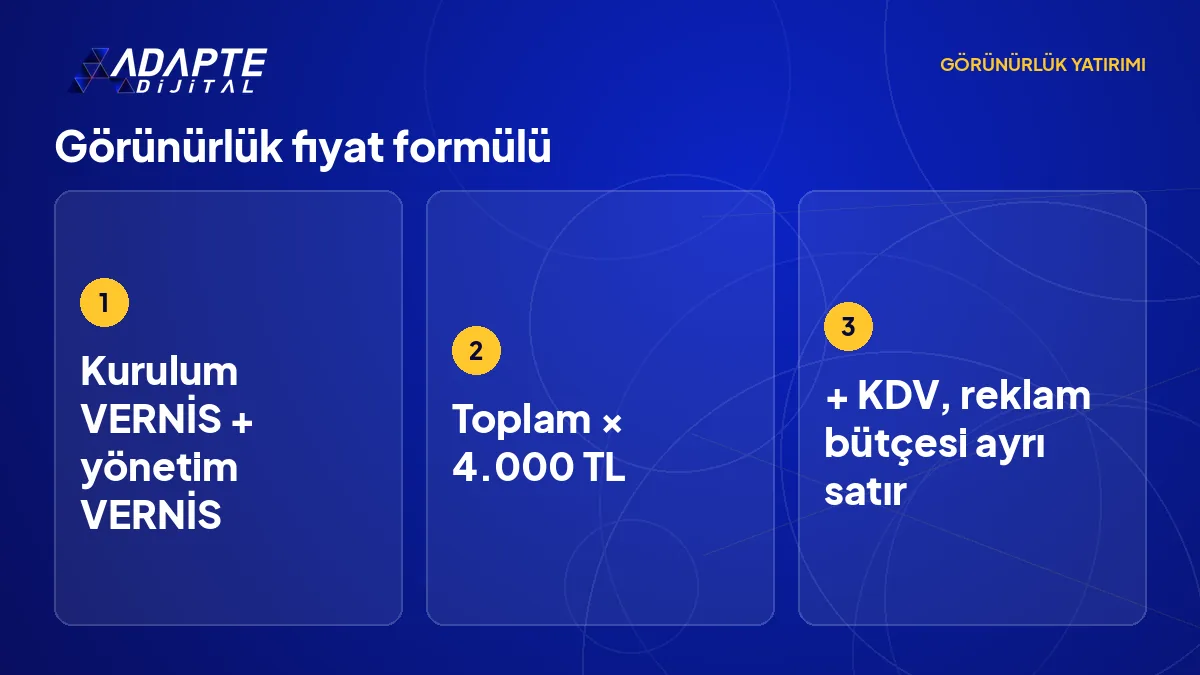 ADAPTE
DİJİTAL

GÖRÜNÜRLÜK YATIRIMI

Görünürlük fiyat formülü

1

Kurulum VERNİS + yönetim VERNİS

2

Toplam × 4.000 TL

3

+ KDV, reklam bütçesi ayrı satır